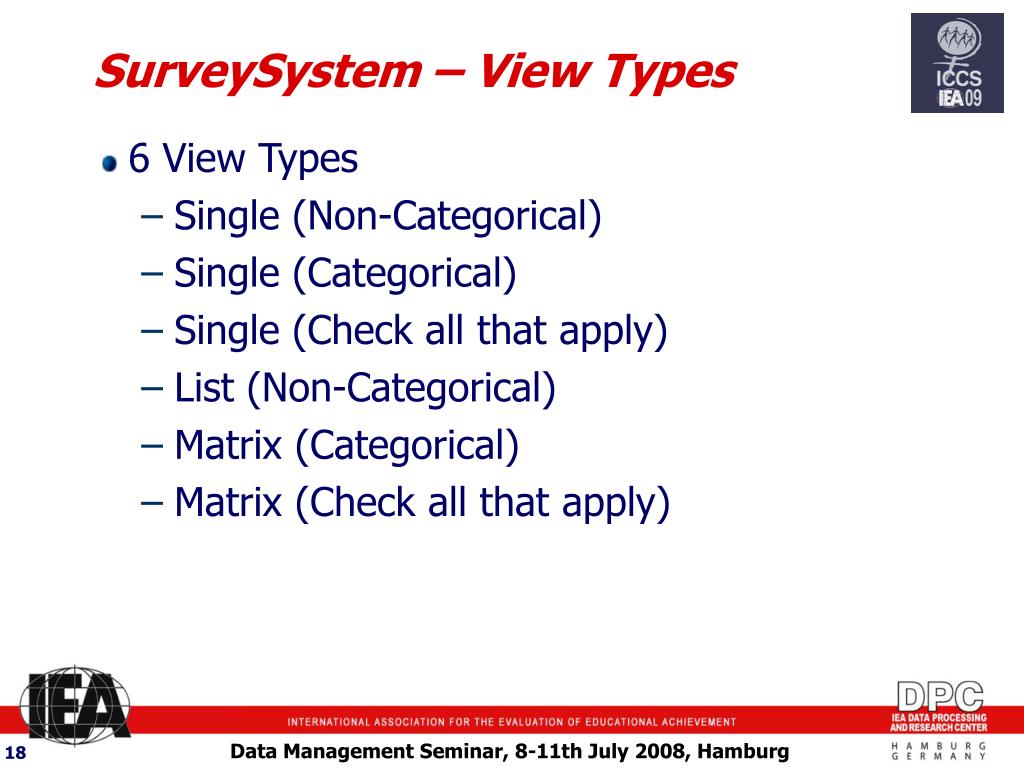 SurveySystem – View Types

ICCS IEA 09

6 View Types
– Single (Non-Categorical)
– Single (Categorical)
– Single (Check all that apply)
– List (Non-Categorical)
– Matrix (Categorical)
– Matrix (Check all that apply)

IEA

INTERNATIONAL ASSOCIATION FOR THE EVALUATION OF EDUCATIONAL ACHIEVEMENT

DPC
IEA DATA PROCESSING AND RESEARCH CENTER
HAMBURG GERMANY

18

Data Management Seminar, 8-11th July 2008, Hamburg